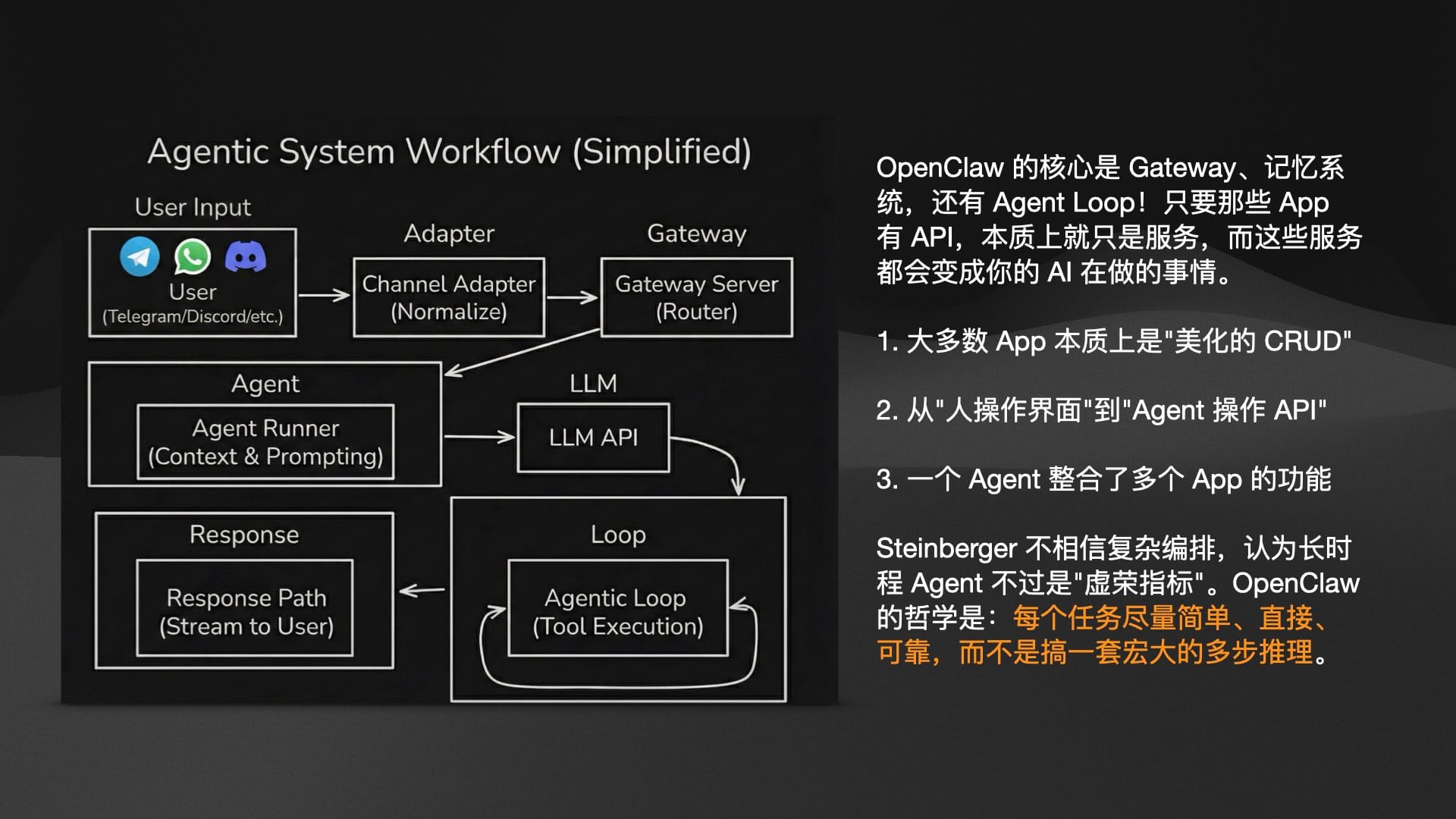 Agentic System Workflow (Simplified)

User Input

User
(Telegram/Discord/etc.)

Adapter

Channel Adapter
(Normalize)

Gateway

Gateway Server
(Router)

Agent

Agent Runner
(Context & Prompting)

LLM

LLM API

Response

Response Path
(Stream to User)

Loop

Agentic Loop
(Tool Execution)

OpenClaw 的核心是 Gateway、记忆系统，还有 Agent Loop！只要那些 App 有 API，本质上就只是服务，而这些服务都会变成你的 AI 在做的事情。

1. 大多数 App 本质上是"美化的 CRUD"

2. 从"人操作界面"到"Agent 操作 API"

3. 一个 Agent 整合了多个 App 的功能

Steinberger 不相信复杂编排，认为长时程 Agent 不过是"虚荣指标"。OpenClaw 的哲学是：每个任务尽量简单、直接、可靠，而不是搞一套宏大的多步推理。